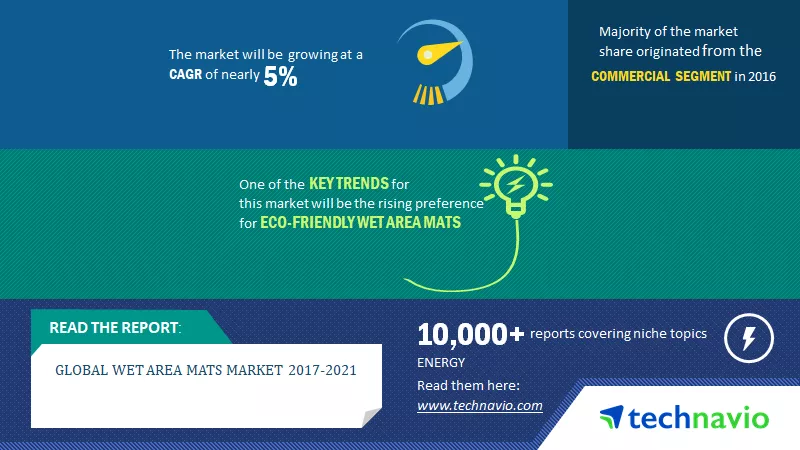 The market will be growing at a CAGR of nearly 5%

Majority of the market share originated from the COMMERCIAL SEGMENT in 2016

One of the KEY TRENDS for this market will be the rising preference for ECO-FRIENDLY WET AREA MATS

READ THE REPORT:

GLOBAL WET AREA MATS MARKET 2017-2021

10,000+ reports covering niche topics

ENERGY

Read them here:
www.technavio.com

technavio